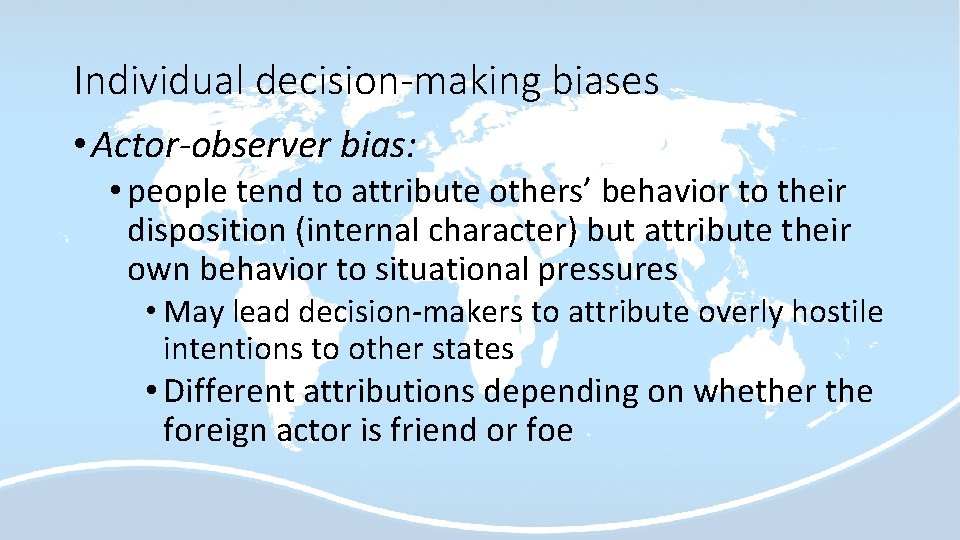 Individual decision-making biases

• Actor-observer bias:

• people tend to attribute others’ behavior to their disposition (internal character) but attribute their own behavior to situational pressures

• May lead decision-makers to attribute overly hostile intentions to other states

• Different attributions depending on whether the foreign actor is friend or foe